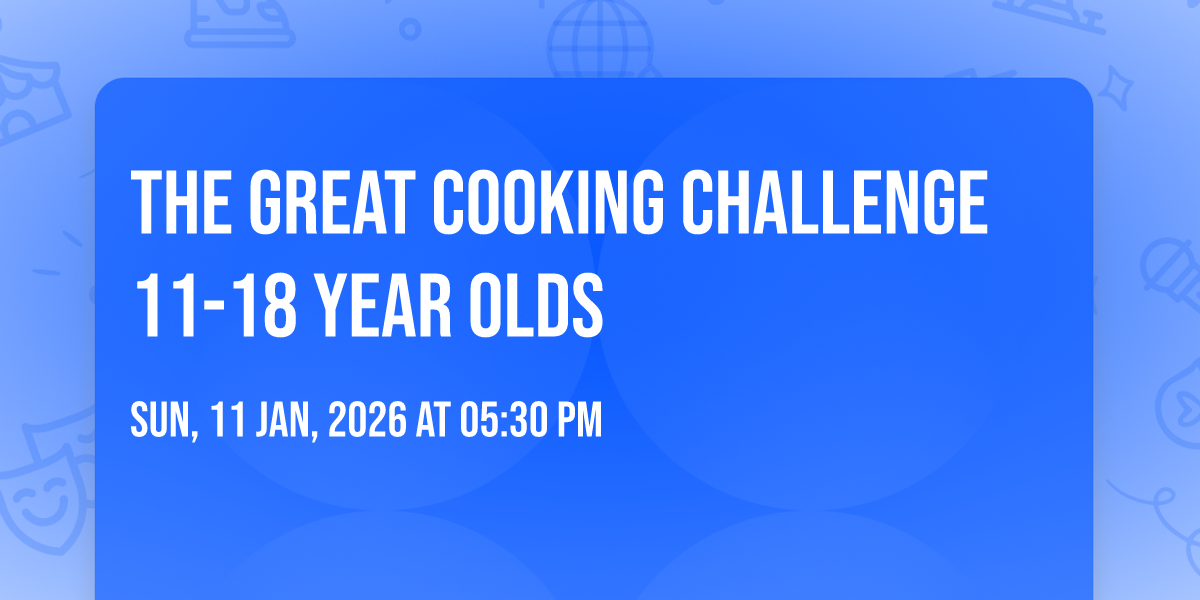 THE GREAT COOKING CHALLENGE 11-18 YEAR OLDS

SUN, 11 JAN, 2026 AT 05:30 PM